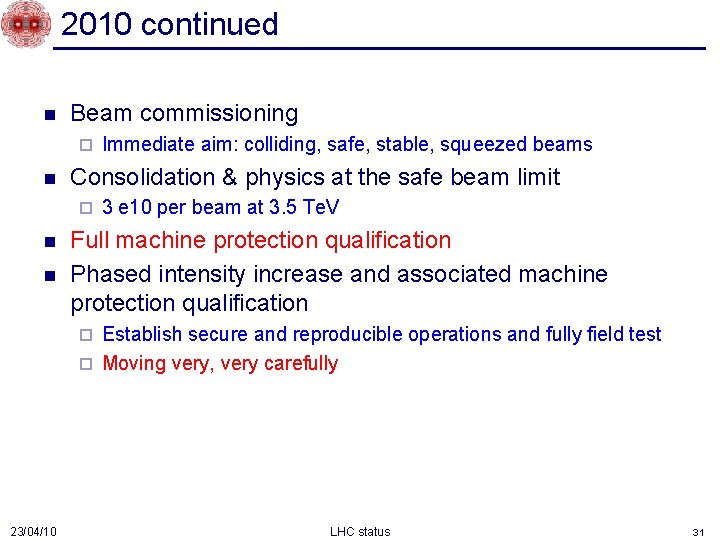 2010 continued

- Beam commissioning
  - Immediate aim: colliding, safe, stable, squeezed beams
- Consolidation & physics at the safe beam limit
  - 3 e10 per beam at 3.5 TeV
- Full machine protection qualification
- Phased intensity increase and associated machine protection qualification
  - Establish secure and reproducible operations and fully field test
  - Moving very, very carefully

23/04/10

LHC status

31